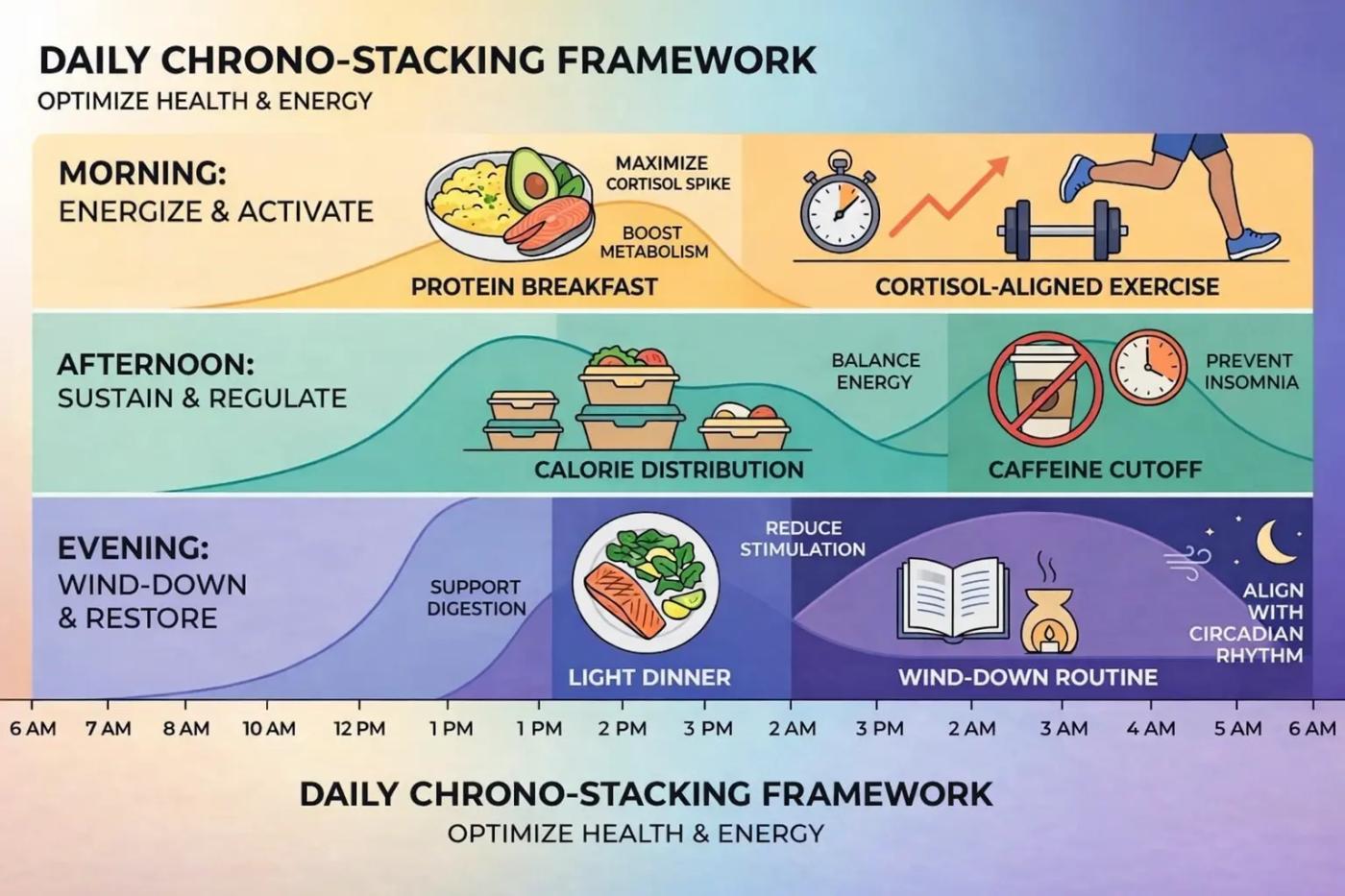 DAILY CHRONO-STACKING FRAMEWORK
OPTIMIZE HEALTH & ENERGY

MORNING:
ENERGIZE & ACTIVATE

MAXIMIZE CORTISOL SPIKE

BOOST METABOLISM

PROTEIN BREAKFAST

CORTISOL-ALIGNED EXERCISE

AFTERNOON:
SUSTAIN & REGULATE

BALANCE ENERGY

PREVENT INSOMNIA

CALORIE DISTRIBUTION

CAFFEINE CUTOFF

EVENING:
WIND-DOWN & RESTORE

SUPPORT DIGESTION

REDUCE STIMULATION

ALIGN WITH CIRCADIAN RHYTHM

LIGHT DINNER

WIND-DOWN ROUTINE

6 AM 7 AM 8 AM 10 AM 12 PM 1 PM 1 PM 2 PM 3 PM 2 AM 3 PM 2 AM 3 AM 4 AM 5 AM 6 AM

DAILY CHRONO-STACKING FRAMEWORK
OPTIMIZE HEALTH & ENERGY